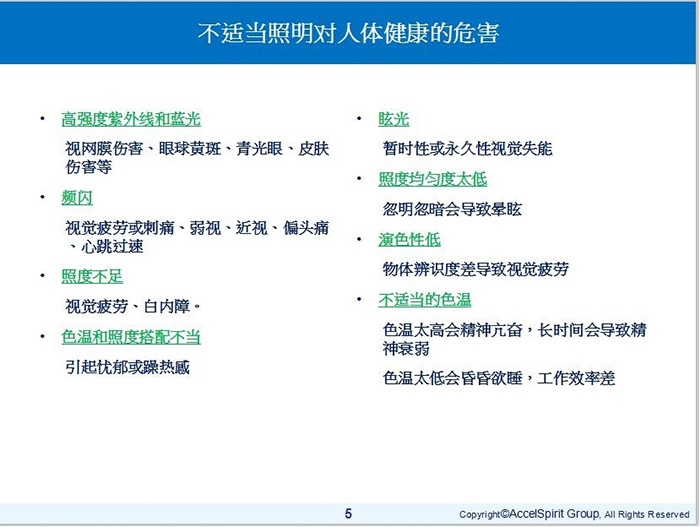 不适当照明对人体健康的危害

• 高强度紫外线和蓝光

视网膜伤害、眼球黄斑、青光眼、皮肤伤害等

• 频闪

视觉疲劳或刺痛、弱视、近视、偏头痛、心跳过速

• 照度不足

视觉疲劳、白内障。

• 色温和照度搭配不当

引起忧郁或躁热感

• 眩光

暂时性或永久性视觉失能

• 照度均匀度太低

忽明忽暗会导致晕眩

• 演色性低

物体辨识度差导致视觉疲劳

• 不适当的色温

色温太高会精神亢奋，长时间会导致精神衰弱

色温太低会昏昏欲睡，工作效率差

5

Copyright©AccelSpirit Group, All Rights Reserved